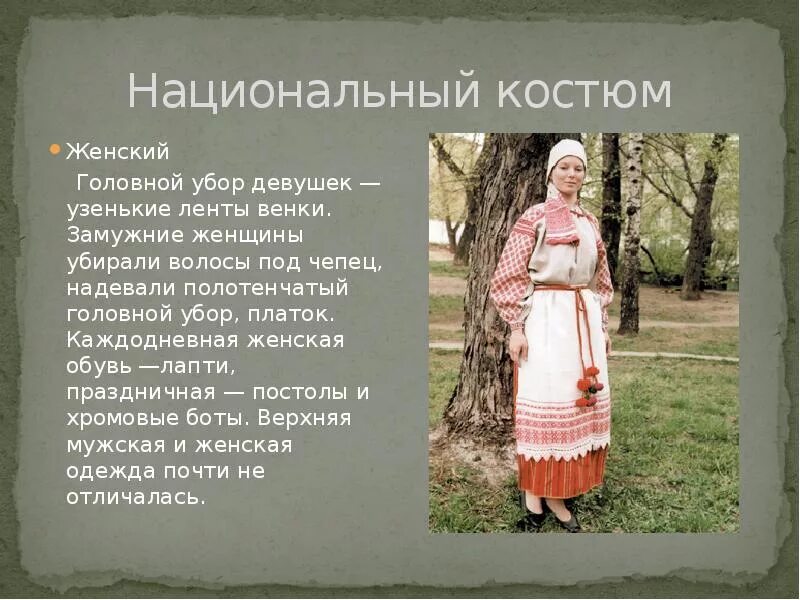 Национальный костюм

Женский

Головной убор девушек — узенькие ленты венки. Замужние женщины убирали волосы под чепец, надевали полотенчатый головной убор, платок. Каждодневная женская обувь —лапти, праздничная — постолы и хромовые боты. Верхняя мужская и женская одежда почти не отличалась.